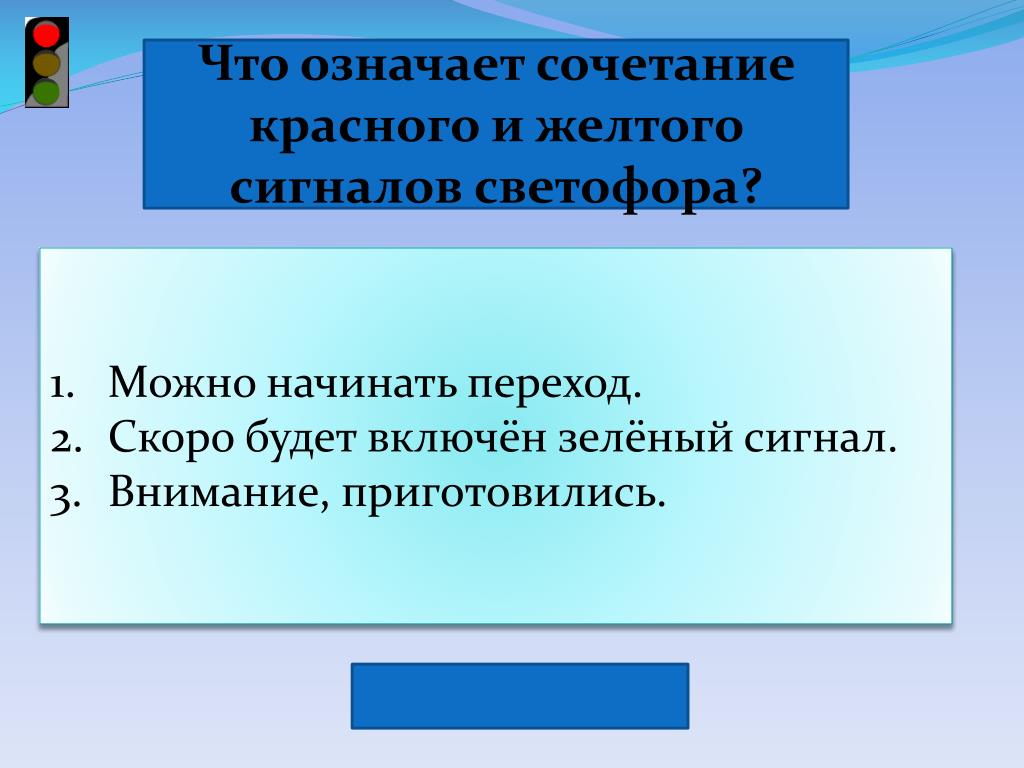 Что означает сочетание красного и желтого сигналов светофора?

1. Можно начинать переход.
2. Скоро будет включён зелёный сигнал.
3. Внимание, приготовились.